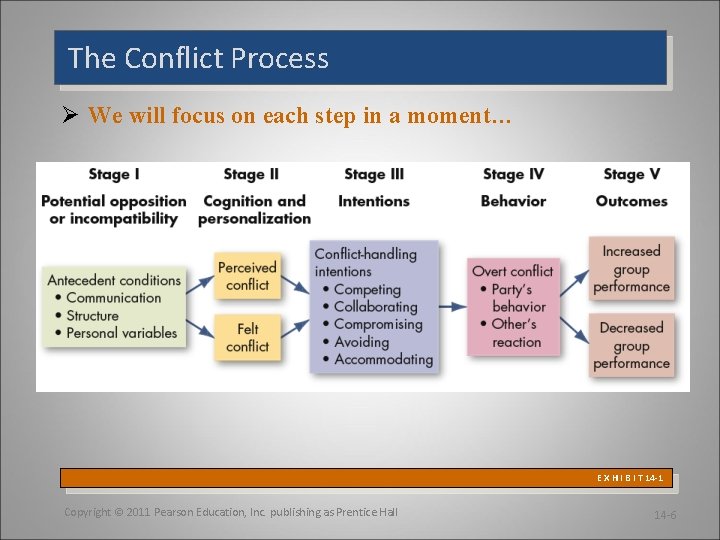 The Conflict Process

➢ We will focus on each step in a moment…

Stage I
Potential opposition or incompatibility

Stage II
Cognition and personalization

Stage III
Intentions

Stage IV
Behavior

Stage V
Outcomes

Antecedent conditions
• Communication
• Structure
• Personal variables

Perceived conflict

Felt conflict

Conflict-handling intentions
• Competing
• Collaborating
• Compromising
• Avoiding
• Accommodating

Overt conflict
• Party's behavior
• Other's reaction

Increased group performance

Decreased group performance

EXHIBIT 14-1

Copyright © 2011 Pearson Education, Inc. publishing as Prentice Hall

14-6